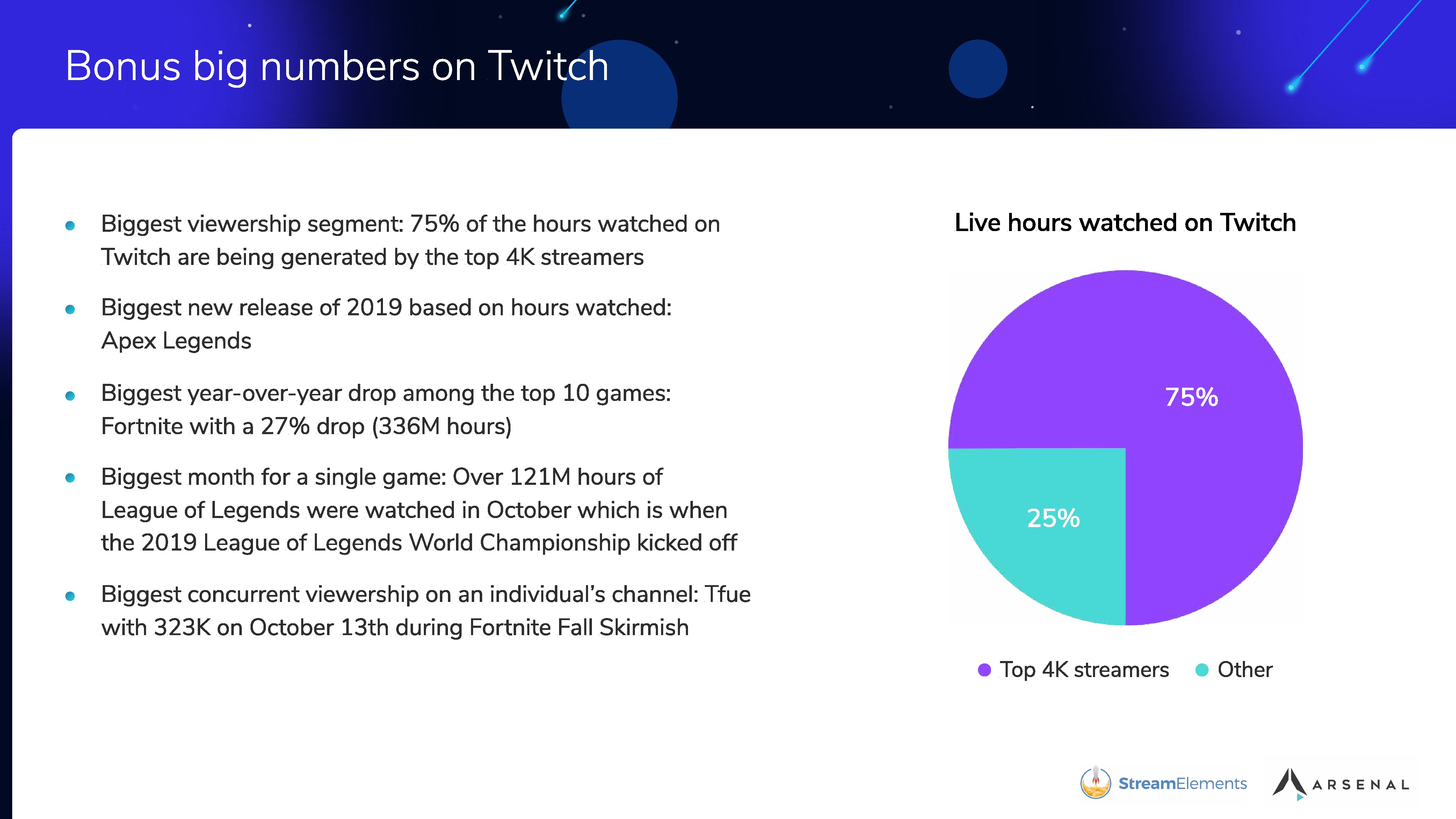 Bonus big numbers on Twitch

- Biggest viewership segment: 75% of the hours watched on Twitch are being generated by the top 4K streamers
- Biggest new release of 2019 based on hours watched: Apex Legends
- Biggest year-over-year drop among the top 10 games: Fortnite with a 27% drop (336M hours)
- Biggest month for a single game: Over 121M hours of League of Legends were watched in October which is when the 2019 League of Legends World Championship kicked off
- Biggest concurrent viewership on an individual's channel: Tfue with 323K on October 13th during Fortnite Fall Skirmish

Live hours watched on Twitch

75%

25%

Top 4K streamers
Other

StreamElements
ARSENAL